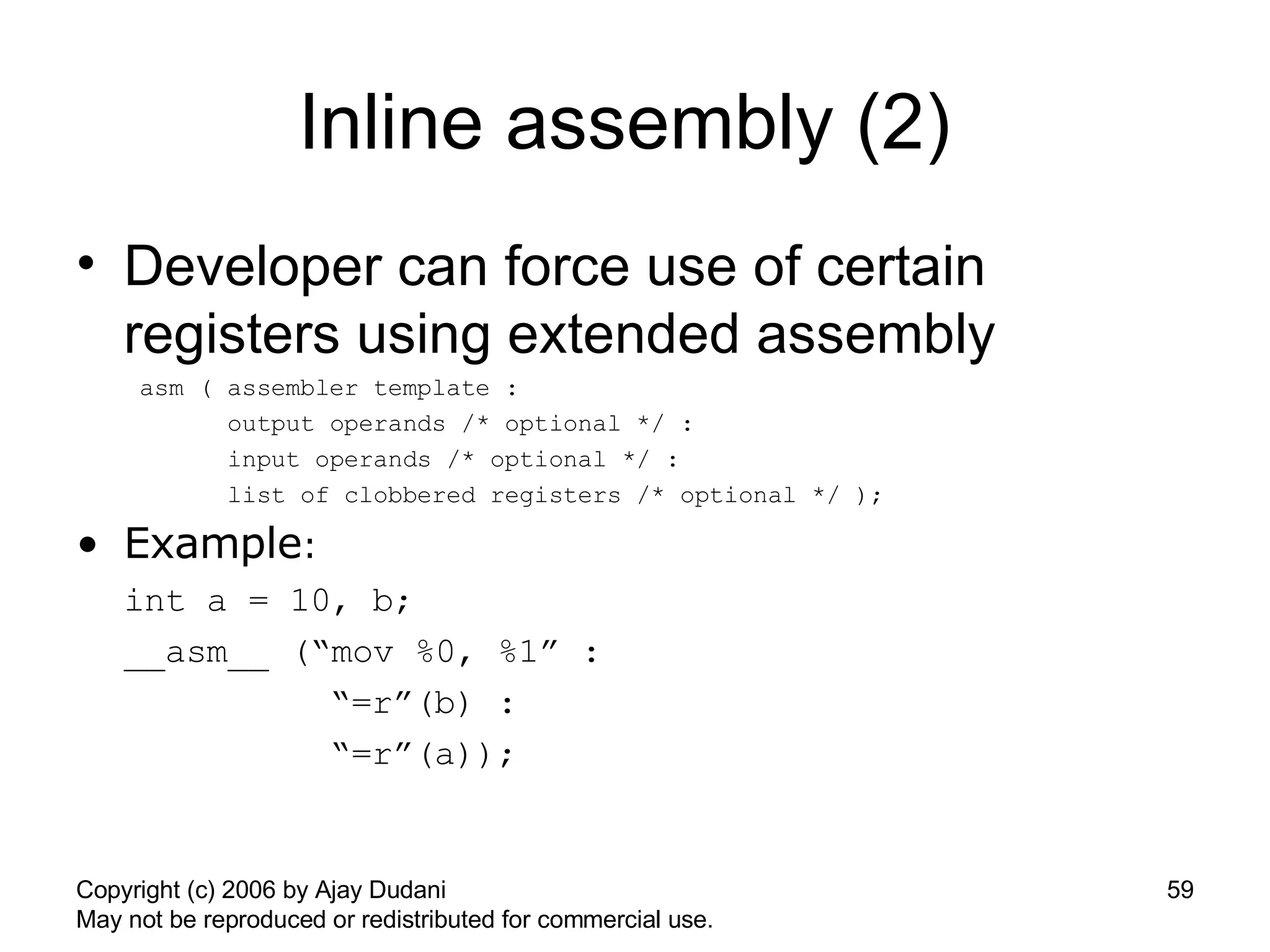 Inline assembly (2)

• Developer can force use of certain registers using extended assembly

asm ( assembler template :
      output operands /* optional */ :
      input operands /* optional */ :
      list of clobbered registers /* optional */ );

• Example:

int a = 10, b;
__asm__ (“mov %0, %1” :
          “=r”(b) :
          “=r”(a));

Copyright (c) 2006 by Ajay Dudani
May not be reproduced or redistributed for commercial use.

59